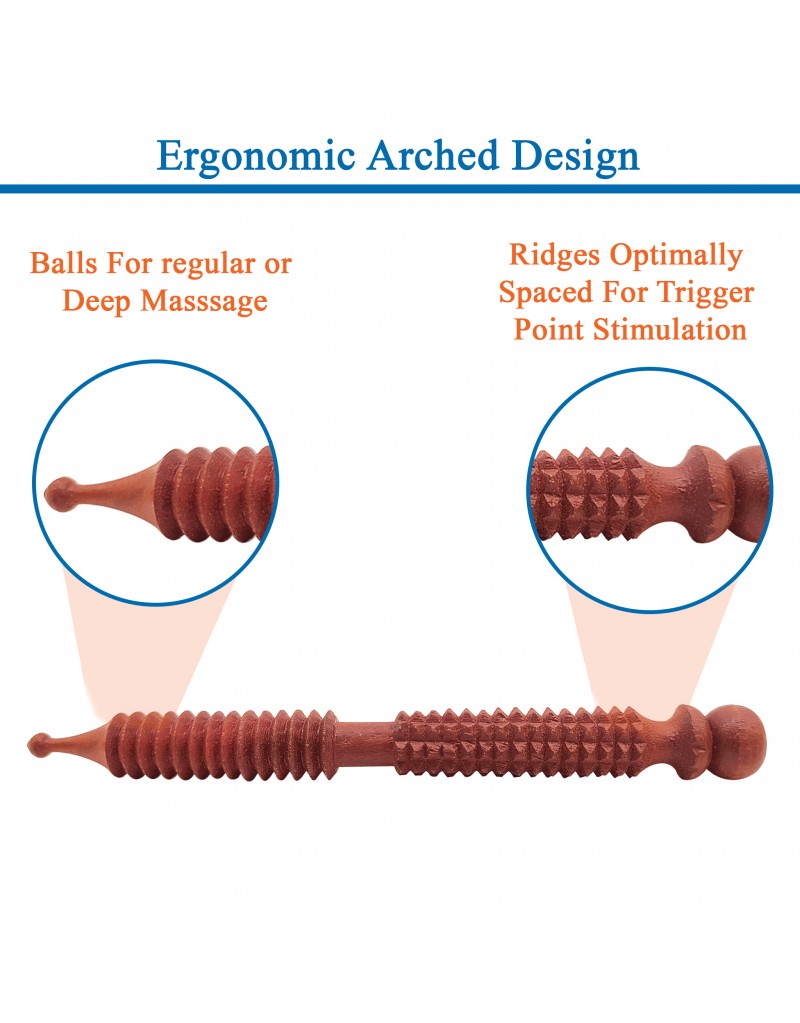 Ergonomic Arched Design

Balls For regular or Deep Masssage

Ridges Optimally Spaced For Trigger Point Stimulation